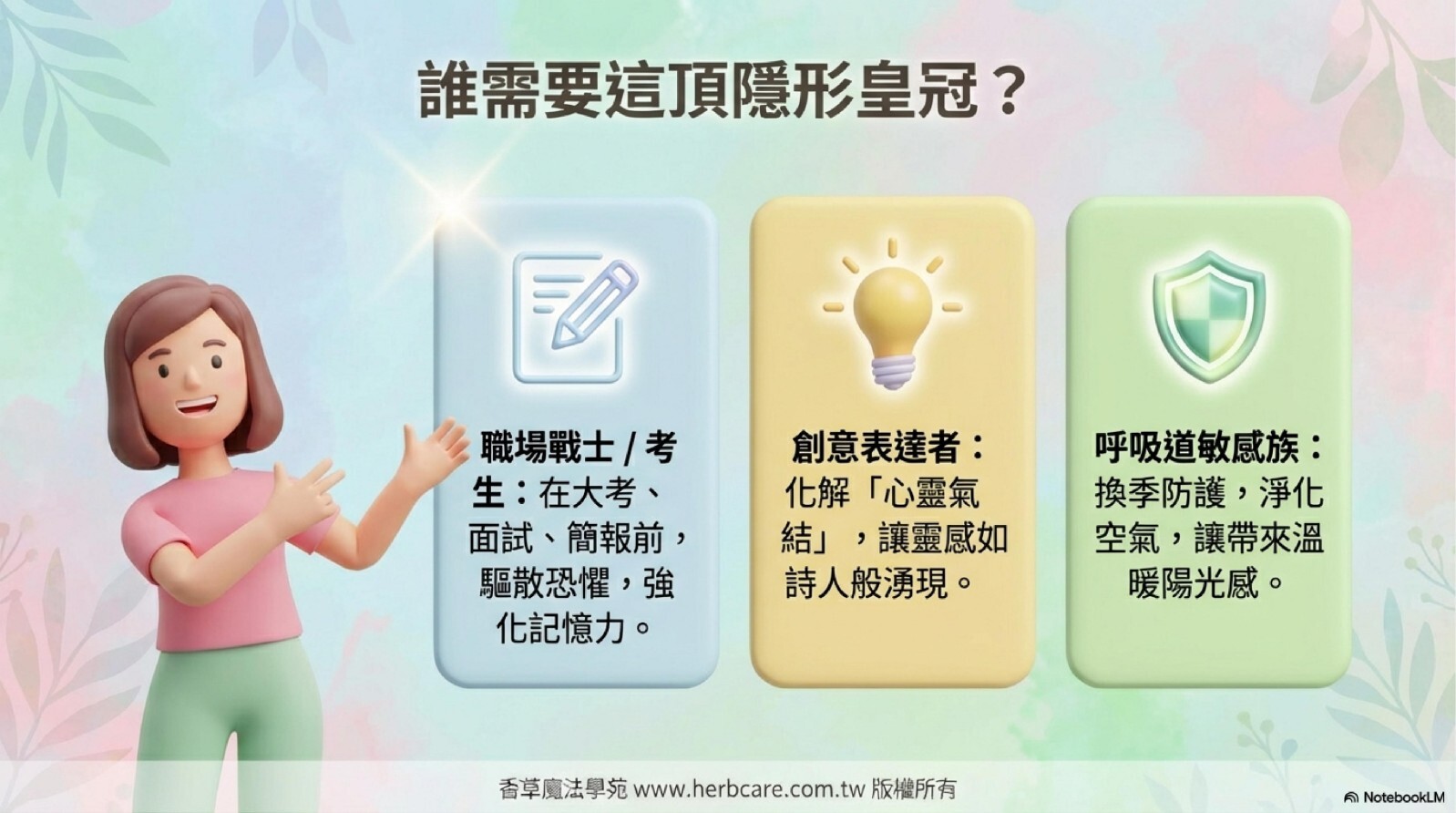 誰需要這頂隱形皇冠？

職場戰士 / 考生：在大考、面試、簡報前，驅散恐懼，強化記憶力。

創意表達者：化解「心靈氣結」，讓靈感如詩人般湧現。

呼吸道敏感族：換季防護，淨化空氣，讓帶來溫暖陽光感。

香草魔法學苑 www.herbcare.com.tw 版權所有

NotebookLM